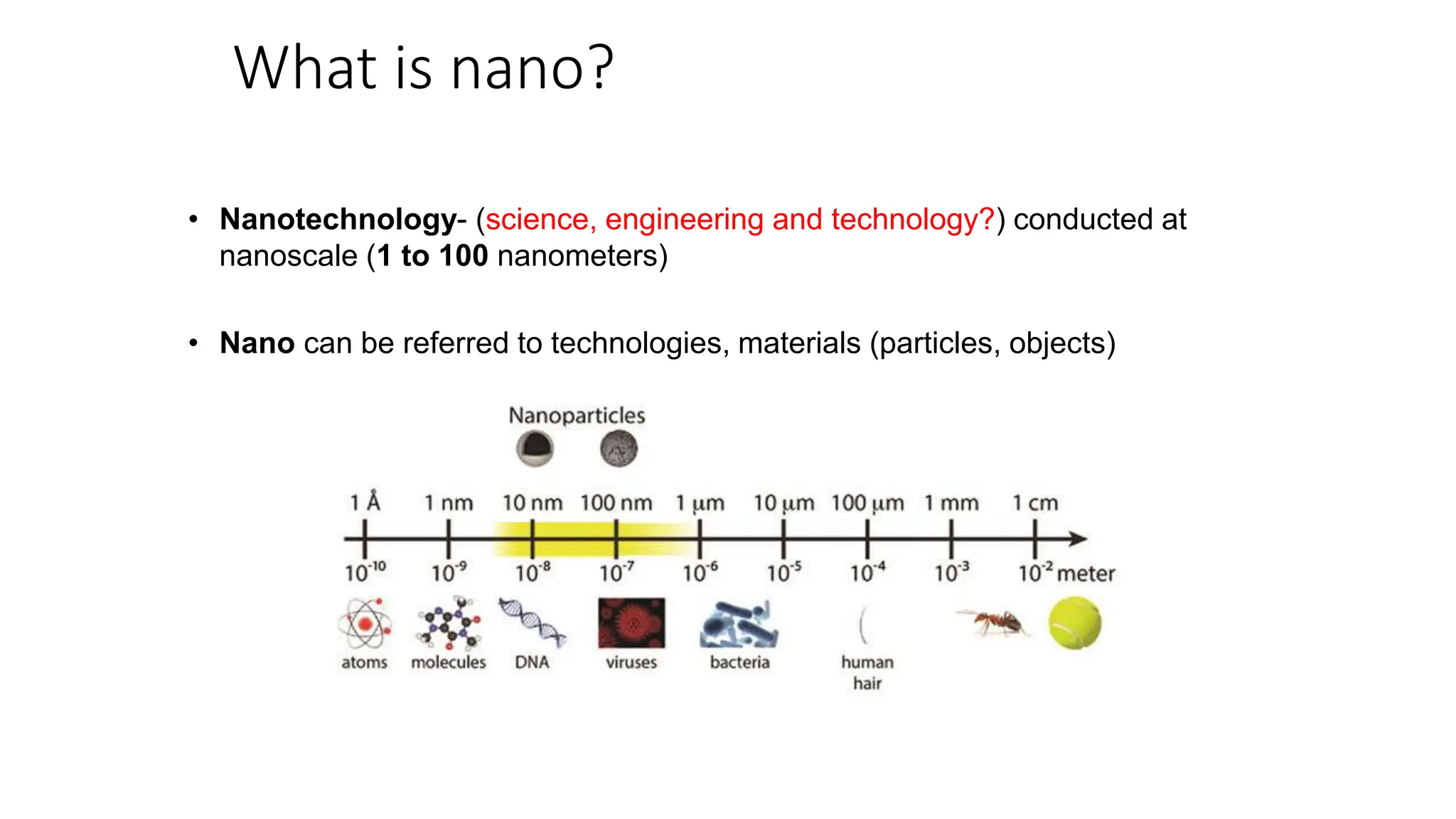 What is nano?

• Nanotechnology- (science, engineering and technology?) conducted at nanoscale (1 to 100 nanometers)

• Nano can be referred to technologies, materials (particles, objects)

Nanoparticles

1 Å 1 nm 10 nm 100 nm 1 μm 10 μm 100 μm 1 mm 1 cm

$10^{-10}$ $10^{-9}$ $10^{-8}$ $10^{-7}$ $10^{-6}$ $10^{-5}$ $10^{-4}$ $10^{-3}$ $10^{-2}$ meter

atoms molecules DNA viruses bacteria human hair